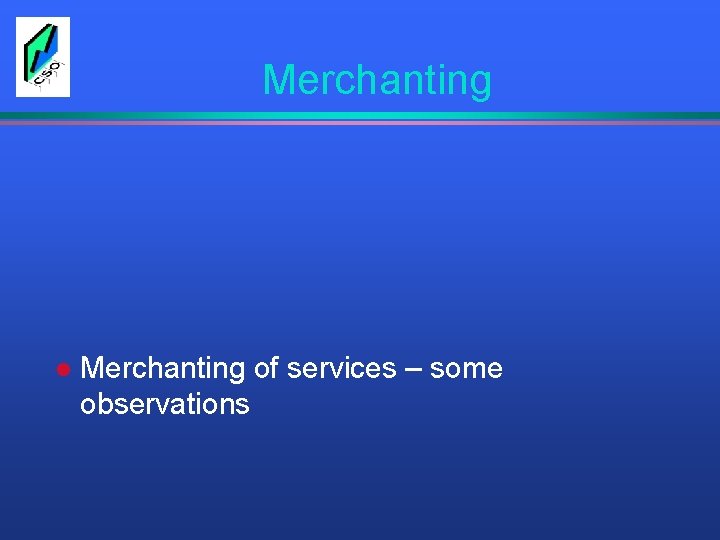 CSO

Merchanting

Merchanting of services – some observations